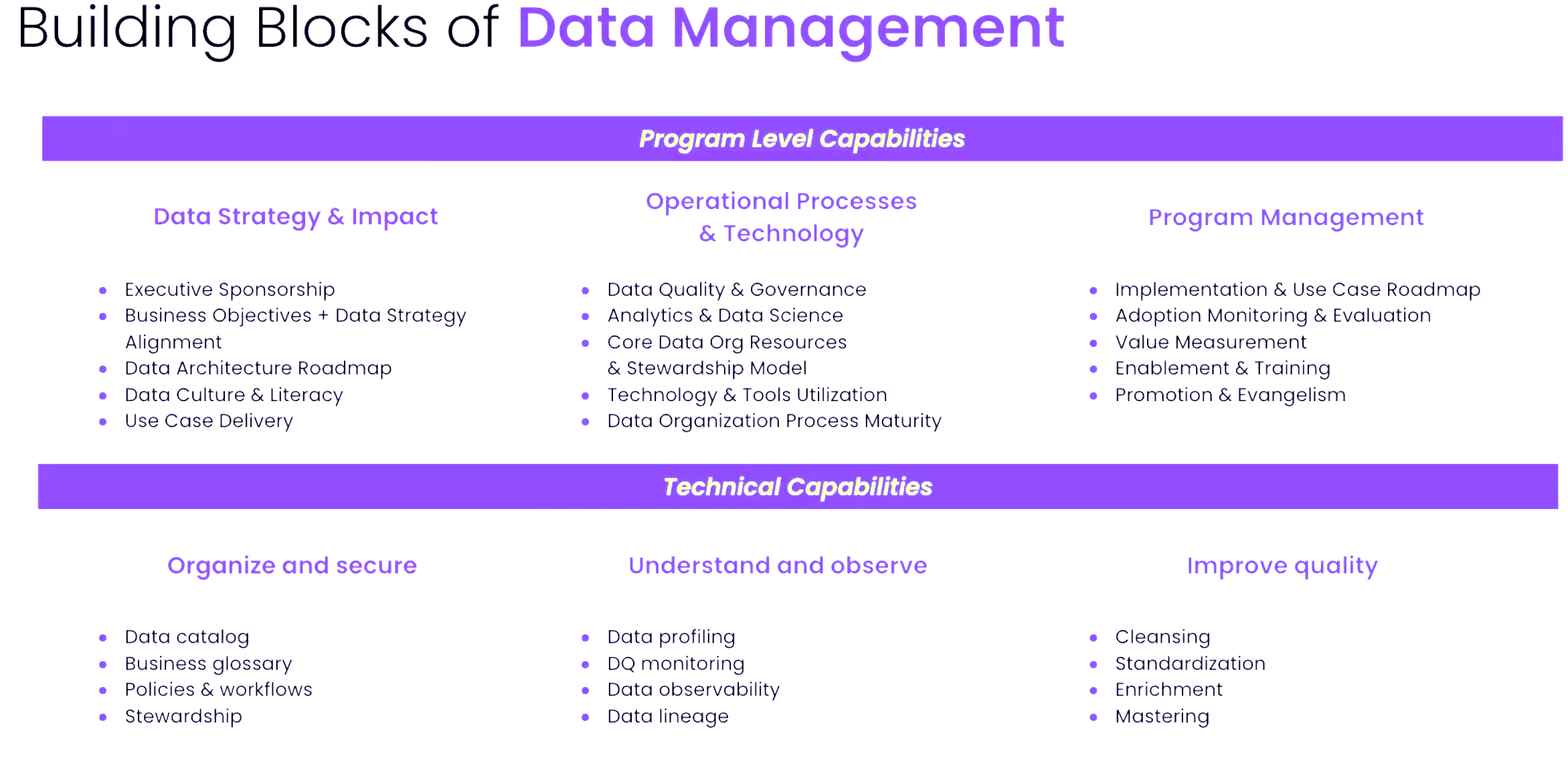 Building Blocks of Data Management

Program Level Capabilities

Data Strategy & Impact

- Executive Sponsorship
- Business Objectives + Data Strategy Alignment
- Data Architecture Roadmap
- Data Culture & Literacy
- Use Case Delivery

Operational Processes & Technology

- Data Quality & Governance
- Analytics & Data Science
- Core Data Org Resources & Stewardship Model
- Technology & Tools Utilization
- Data Organization Process Maturity

Program Management

- Implementation & Use Case Roadmap
- Adoption Monitoring & Evaluation
- Value Measurement
- Enablement & Training
- Promotion & Evangelism

Technical Capabilities

Organize and secure

- Data catalog
- Business glossary
- Policies & workflows
- Stewardship

Understand and observe

- Data profiling
- DQ monitoring
- Data observability
- Data lineage

Improve quality

- Cleansing
- Standardization
- Enrichment
- Mastering